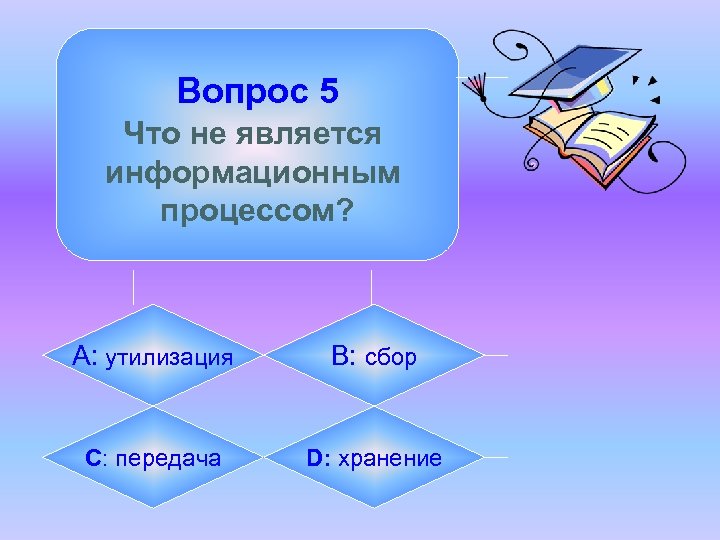 Вопрос 5
Что не является информационным процессом?

A: утилизация

B: сбор

C: передача

D: хранение